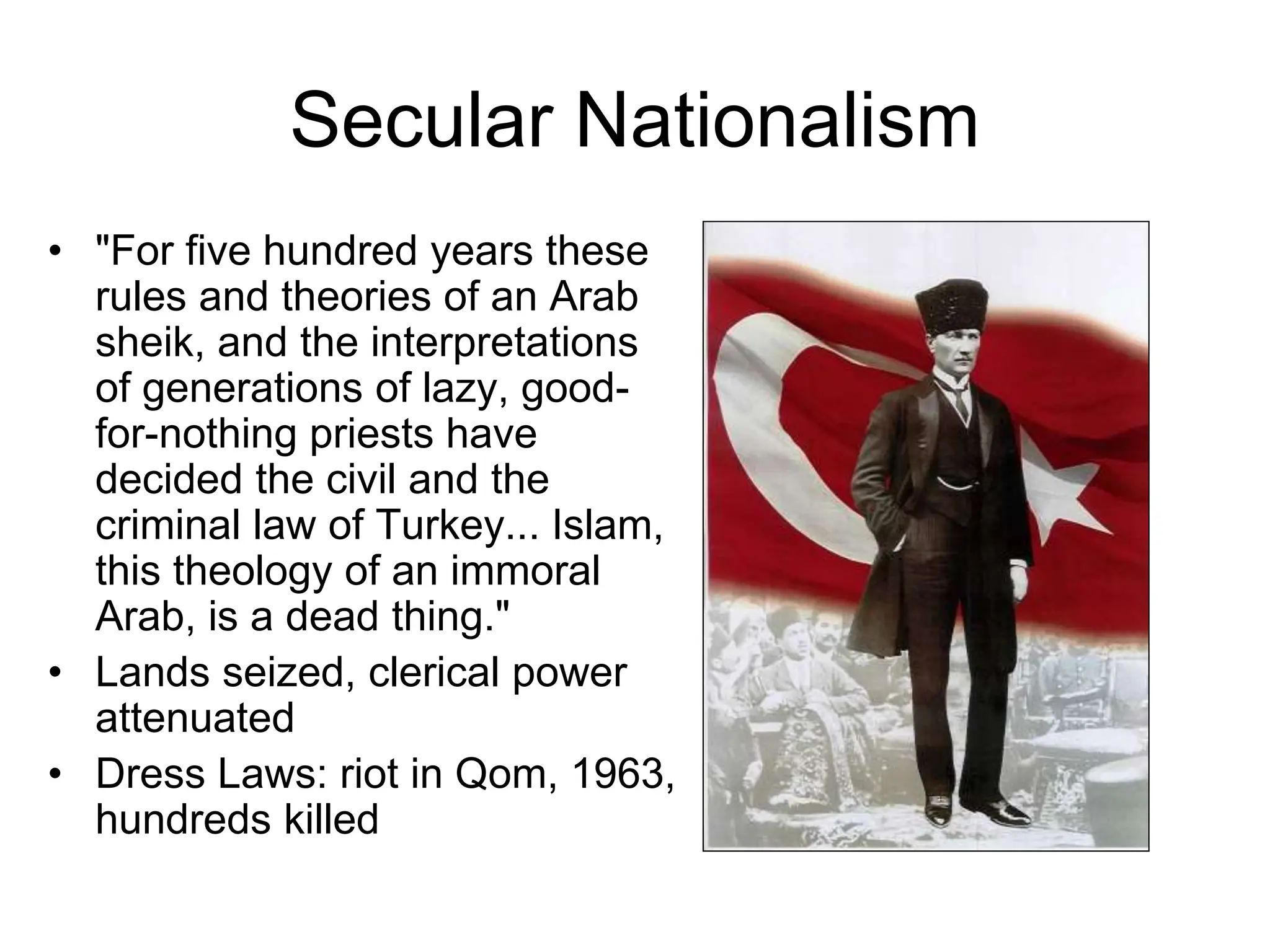 Secular Nationalism

• "For five hundred years these rules and theories of an Arab sheik, and the interpretations of generations of lazy, good-for-nothing priests have decided the civil and the criminal law of Turkey... Islam, this theology of an immoral Arab, is a dead thing."
• Lands seized, clerical power attenuated
• Dress Laws: riot in Qom, 1963, hundreds killed